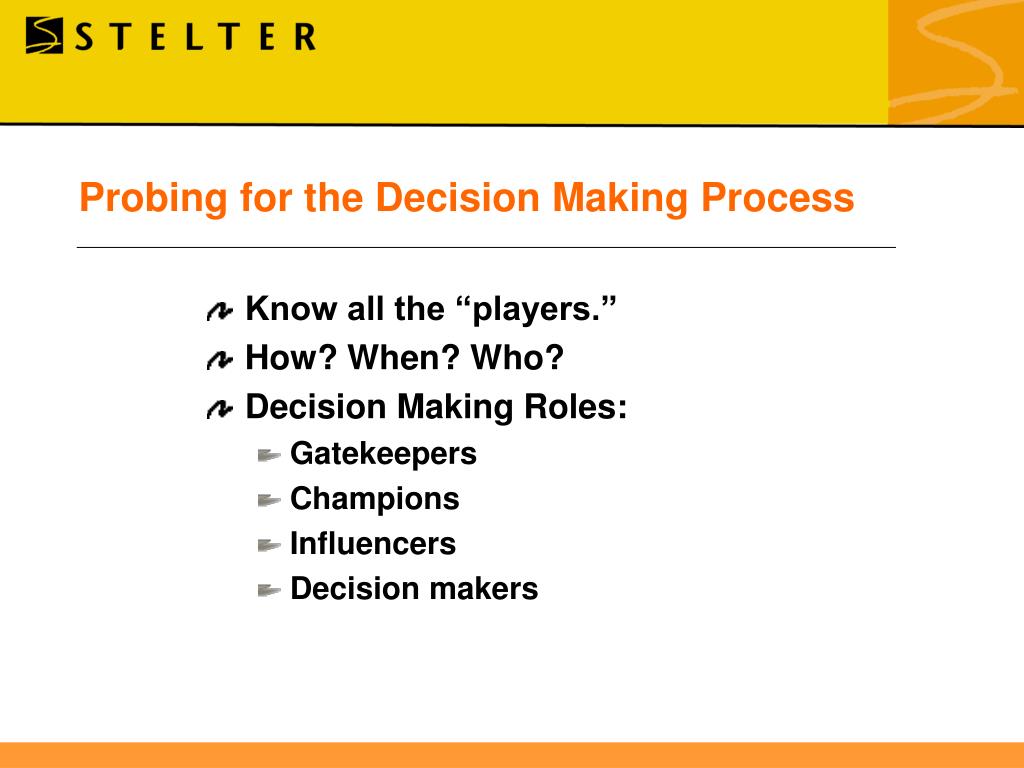 STELTER

Probing for the Decision Making Process

Know all the “players.”

How? When? Who?

Decision Making Roles:

Gatekeepers

Champions

Influencers

Decision makers